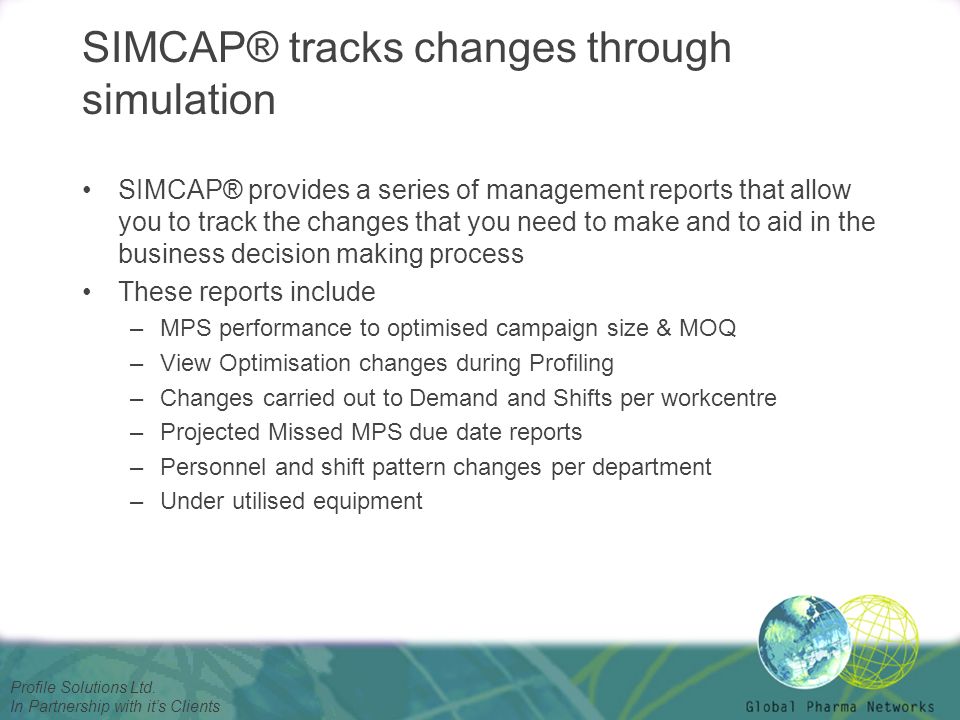 SIMCAP® tracks changes through simulation

• SIMCAP® provides a series of management reports that allow you to track the changes that you need to make and to aid in the business decision making process
• These reports include
– MPS performance to optimised campaign size & MOQ
– View Optimisation changes during Profiling
– Changes carried out to Demand and Shifts per workcentre
– Projected Missed MPS due date reports
– Personnel and shift pattern changes per department
– Under utilised equipment

Profile Solutions Ltd.
In Partnership with it's Clients

Global Pharma Networks